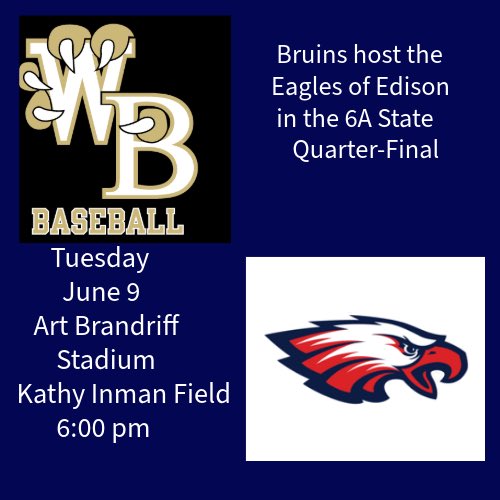 WB
BASEBALL

Bruins host the Eagles of Edison in the 6A State Quarter-Final

Tuesday
June 9
Art Brandriff Stadium
Kathy Inman Field
6:00 pm